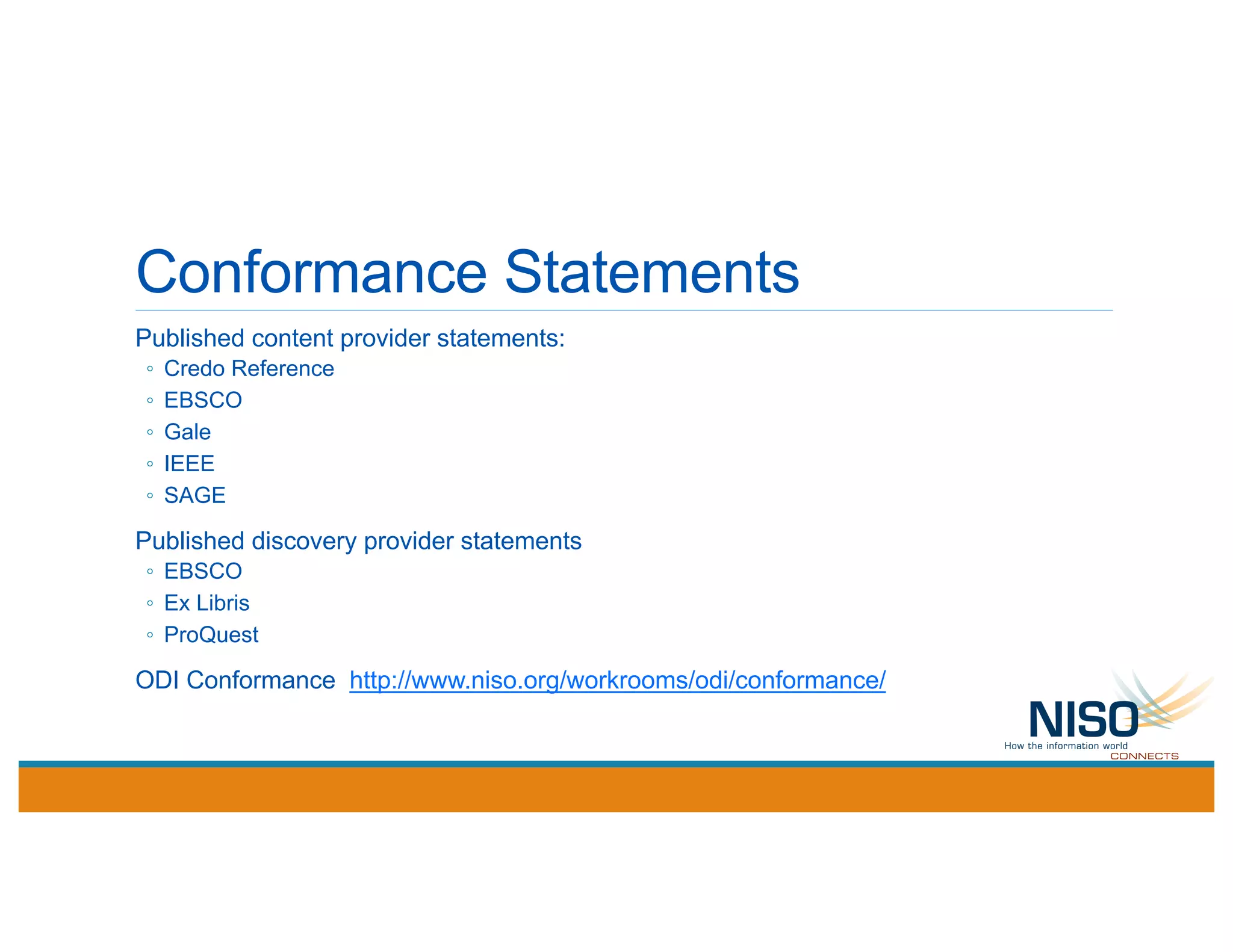 Conformance Statements

Published content provider statements:
◦ Credo Reference
◦ EBSCO
◦ Gale
◦ IEEE
◦ SAGE

Published discovery provider statements
◦ EBSCO
◦ Ex Libris
◦ ProQuest

ODI Conformance http://www.niso.org/workrooms/odi/conformance/

NISO
How the information world
CONNECTS